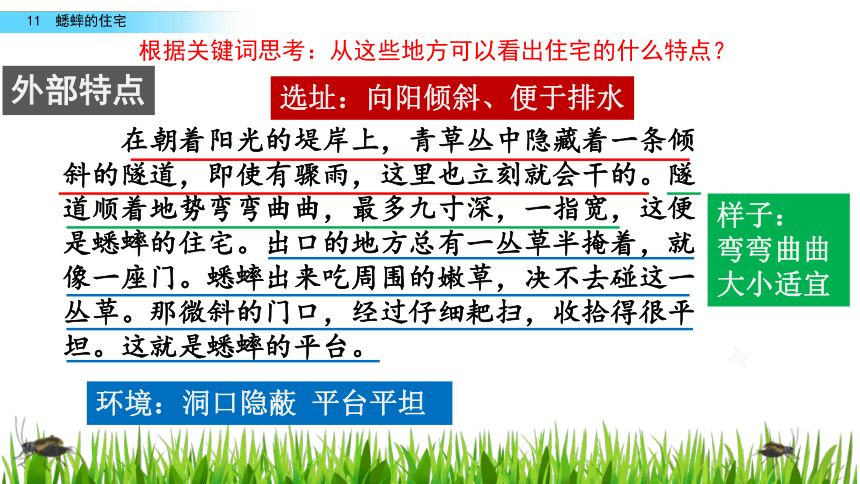 11 蟋蟀的住宅

根据关键词思考：从这些地方可以看出住宅的什么特点？

外部特点

选址：向阳倾斜、便于排水

在朝着阳光的堤岸上，青草丛中隐藏着一条倾斜的隧道，即使有骤雨，这里也立刻就会干的。隧道顺着地势弯弯曲曲，最多九寸深，一指宽，这便是蟋蟀的住宅。出口的地方总有一丛草半掩着，就像一座门。蟋蟀出来吃周围的嫩草，决不去碰这一丛草。那微斜的门口，经过仔细耙扫，收拾得很平坦。这就是蟋蟀的平台。

样子：
弯弯曲曲
大小适宜

环境：洞口隐蔽 平台平坦